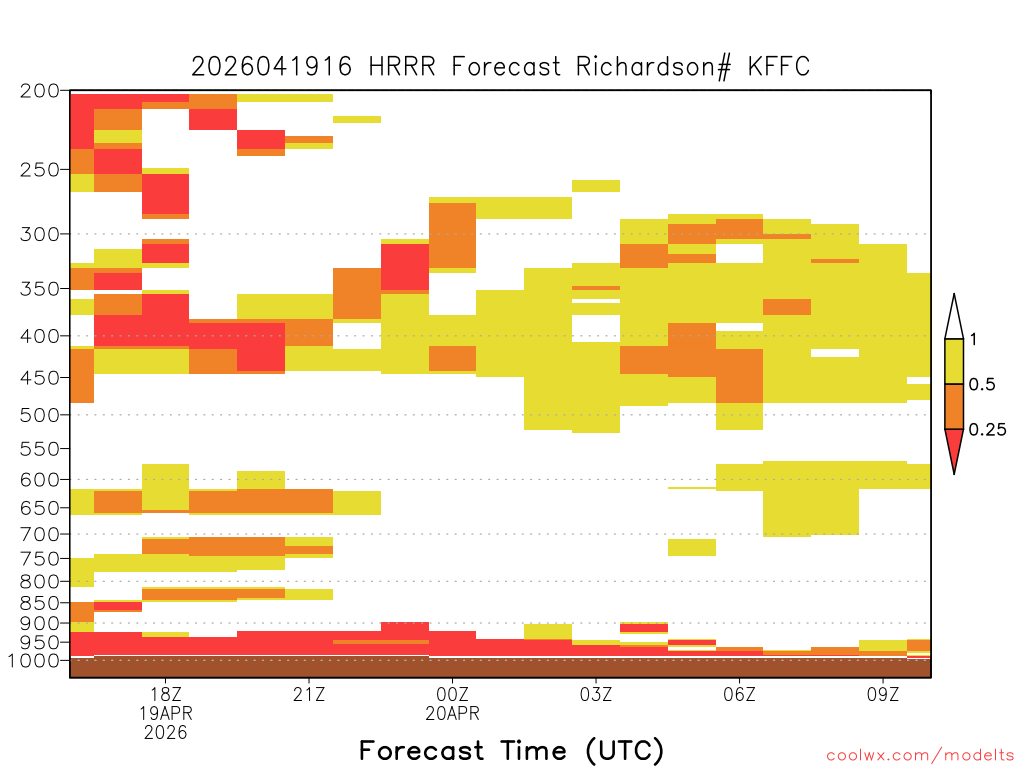 2026041916 HRRR Forecast Richardson# KFFC

200
250
300
350
400
450
500
550
600
650
700
750
800
850
900
950
1000

1
0.5
0.25

18Z
19APR
2026
21Z
00Z
20APR
03Z
06Z
09Z

Forecast Time (UTC)

coolwx.com/modelts